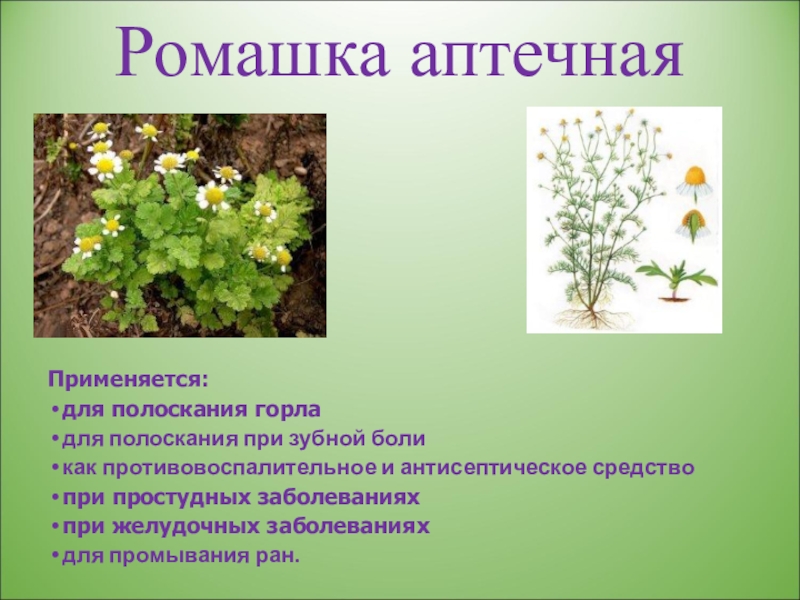 Ромашка аптечная

Применяется:
•для полоскания горла
•для полоскания при зубной боли
•как противовоспалительное и антисептическое средство
•при простудных заболеваниях
•при желудочных заболеваниях
•для промывания ран.